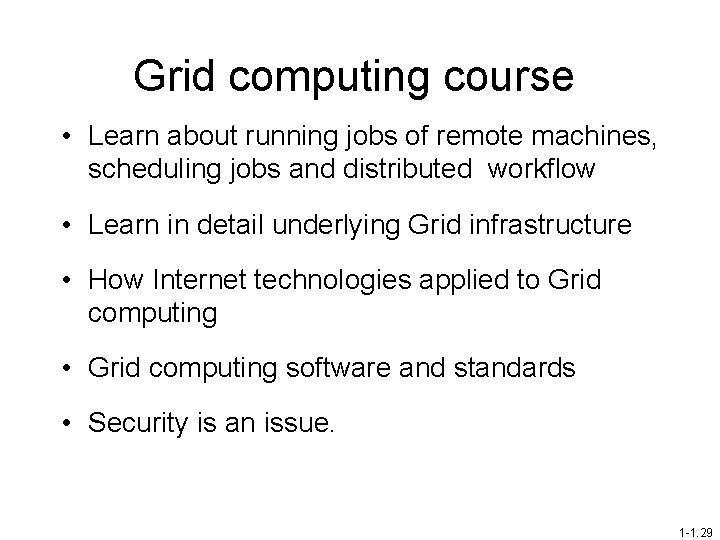 Grid computing course

• Learn about running jobs of remote machines, scheduling jobs and distributed workflow

• Learn in detail underlying Grid infrastructure

• How Internet technologies applied to Grid computing

• Grid computing software and standards

• Security is an issue.

1-1.29